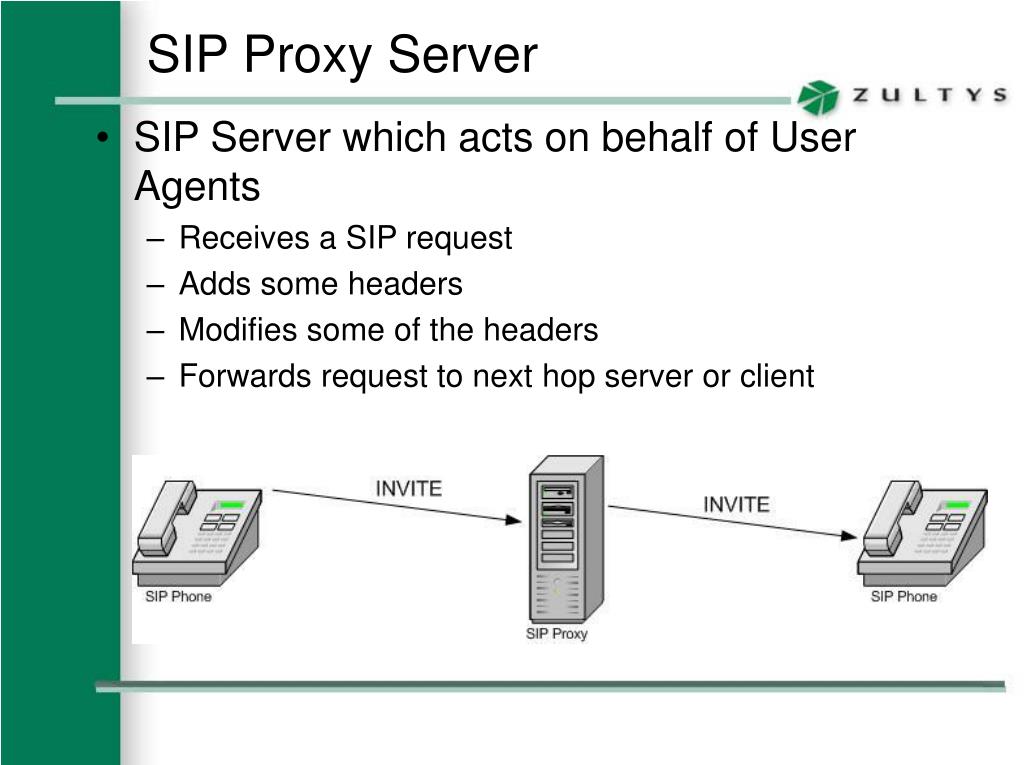 SIP Proxy Server

ZULTYS

• SIP Server which acts on behalf of User Agents
– Receives a SIP request
– Adds some headers
– Modifies some of the headers
– Forwards request to next hop server or client

INVITE
INVITE
SIP Phone
SIP Proxy
SIP Phone